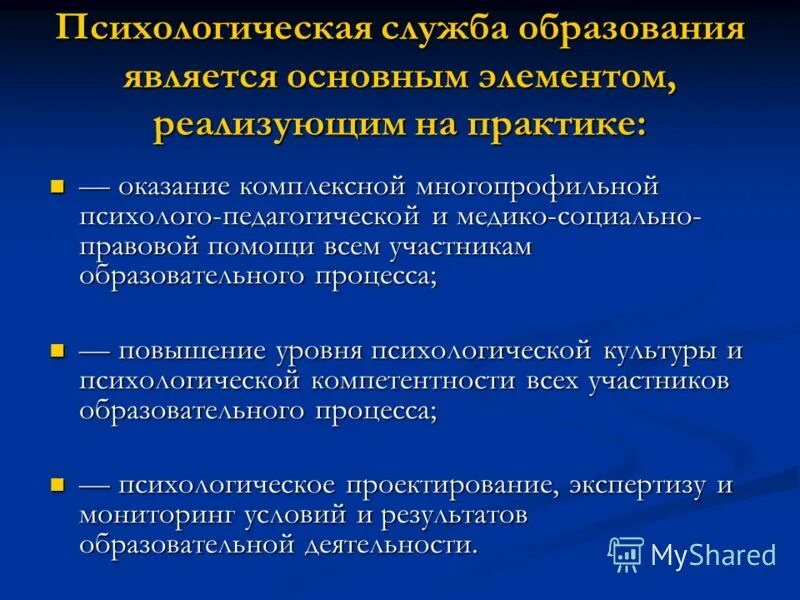 Психологическая служба образования является основным элементом, реализующим на практике:

— оказание комплексной многопрофильной психолого-педагогической и медико-социально-правовой помощи всем участникам образовательного процесса;

— повышение уровня психологической культуры и психологической компетентности всех участников образовательного процесса;

— психологическое проектирование, экспертизу и мониторинг условий и результатов образовательной деятельности.

MyShared